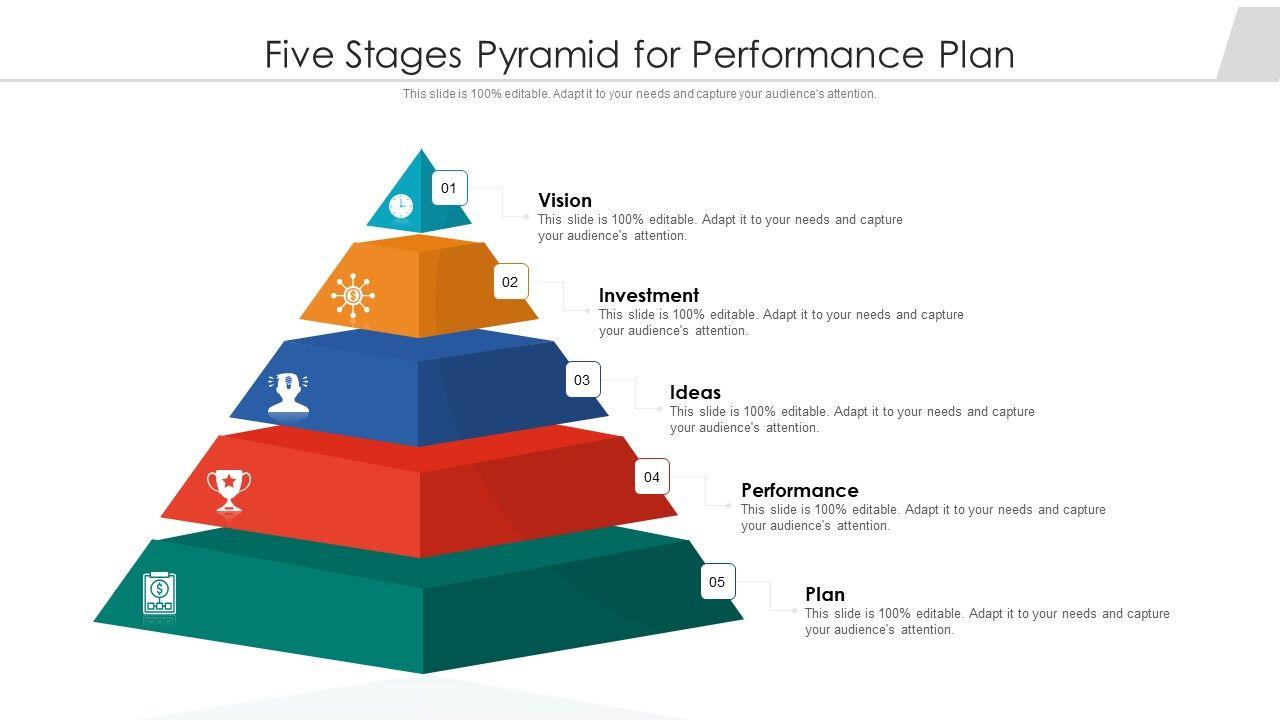 Five Stages Pyramid for Performance Plan

This slide is 100% editable. Adapt it to your needs and capture your audience's attention.

01

Vision
This slide is 100% editable. Adapt it to your needs and capture your audience's attention.

02

Investment
This slide is 100% editable. Adapt it to your needs and capture your audience's attention.

03

Ideas
This slide is 100% editable. Adapt it to your needs and capture your audience's attention.

04

Performance
This slide is 100% editable. Adapt it to your needs and capture your audience's attention.

05

Plan
This slide is 100% editable. Adapt it to your needs and capture your audience's attention.